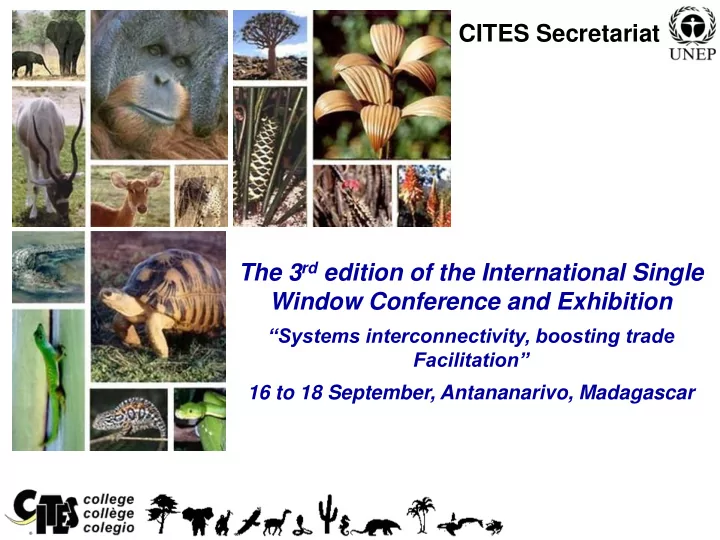 CITES Secretariat

UNEP

The 3$^{rd}$ edition of the International Single Window Conference and Exhibition

“Systems interconnectivity, boosting trade Facilitation”

16 to 18 September, Antananarivo, Madagascar

CITES

college
collège
colegio